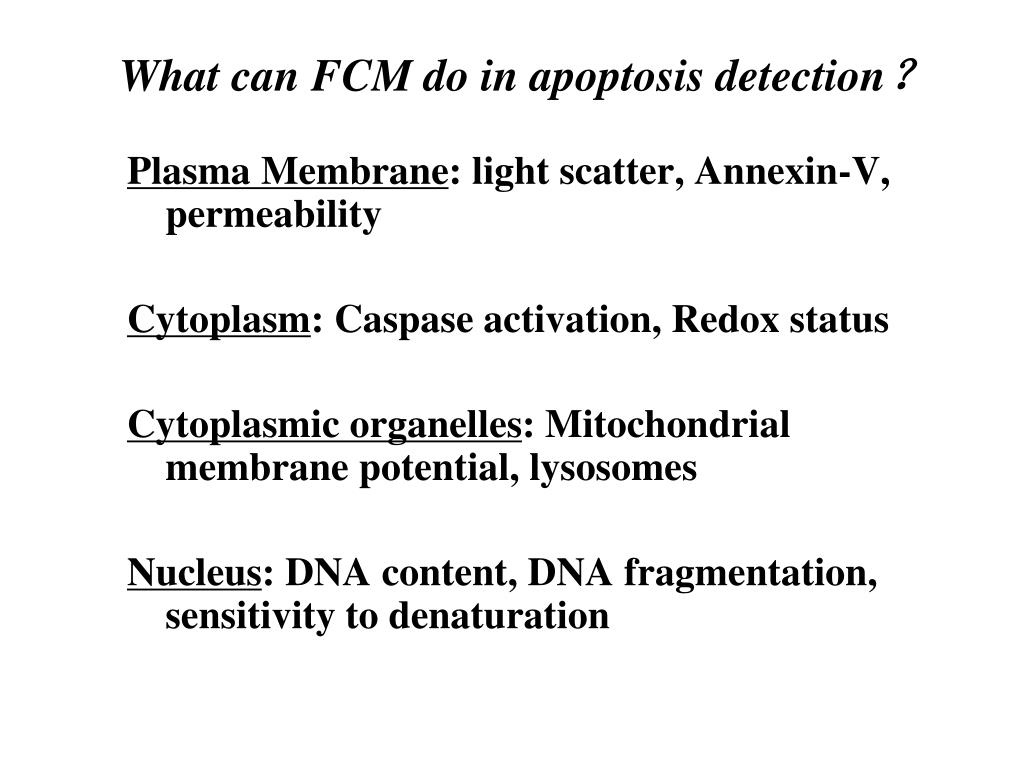 What can FCM do in apoptosis detection ?

Plasma Membrane: light scatter, Annexin-V, permeability

Cytoplasm: Caspase activation, Redox status

Cytoplasmic organelles: Mitochondrial membrane potential, lysosomes

Nucleus: DNA content, DNA fragmentation, sensitivity to denaturation